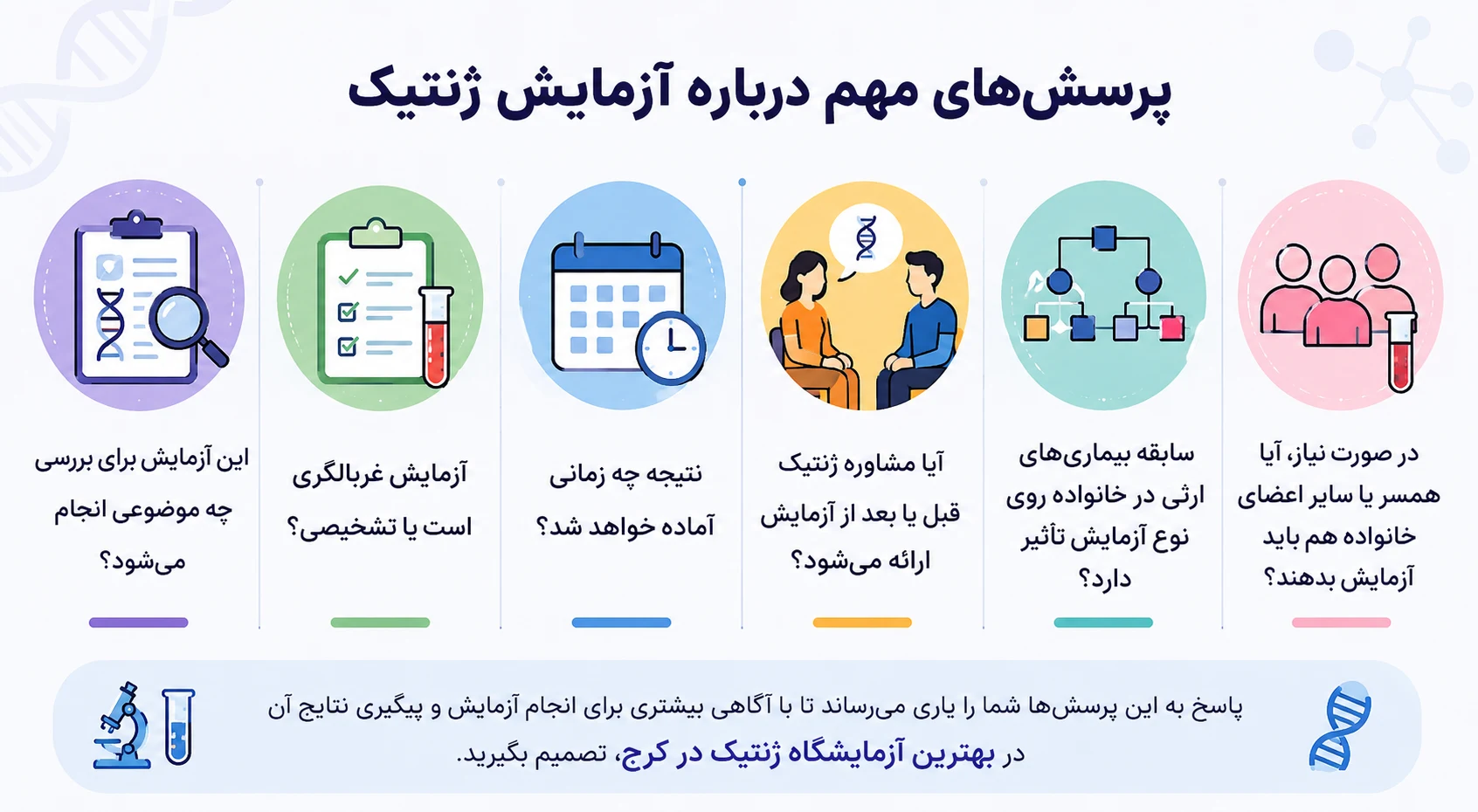 پرسش‌های مهم درباره آزمایش ژنتیک

در صورت نیاز، آیا همسر یا سایر اعضای خانواده هم باید آزمایش بدهند؟

سابقه بیماری‌های ارثی در خانواده روی نوع آزمایش تأثیر دارد؟

آیا مشاوره ژنتیک قبل یا بعد از آزمایش ارائه می‌شود؟

نتیجه چه زمانی آماده خواهد شد؟

آزمایش غربالگری است یا تشخیصی؟

این آزمایش برای بررسی چه موضوعی انجام می‌شود؟

پاسخ به این پرسش‌ها شما را یاری می‌رساند تا با آگاهی بیشتری برای انجام آزمایش و پیگیری نتایج آن در بهترین آزمایشگاه ژنتیک در کرج، تصمیم بگیرید.